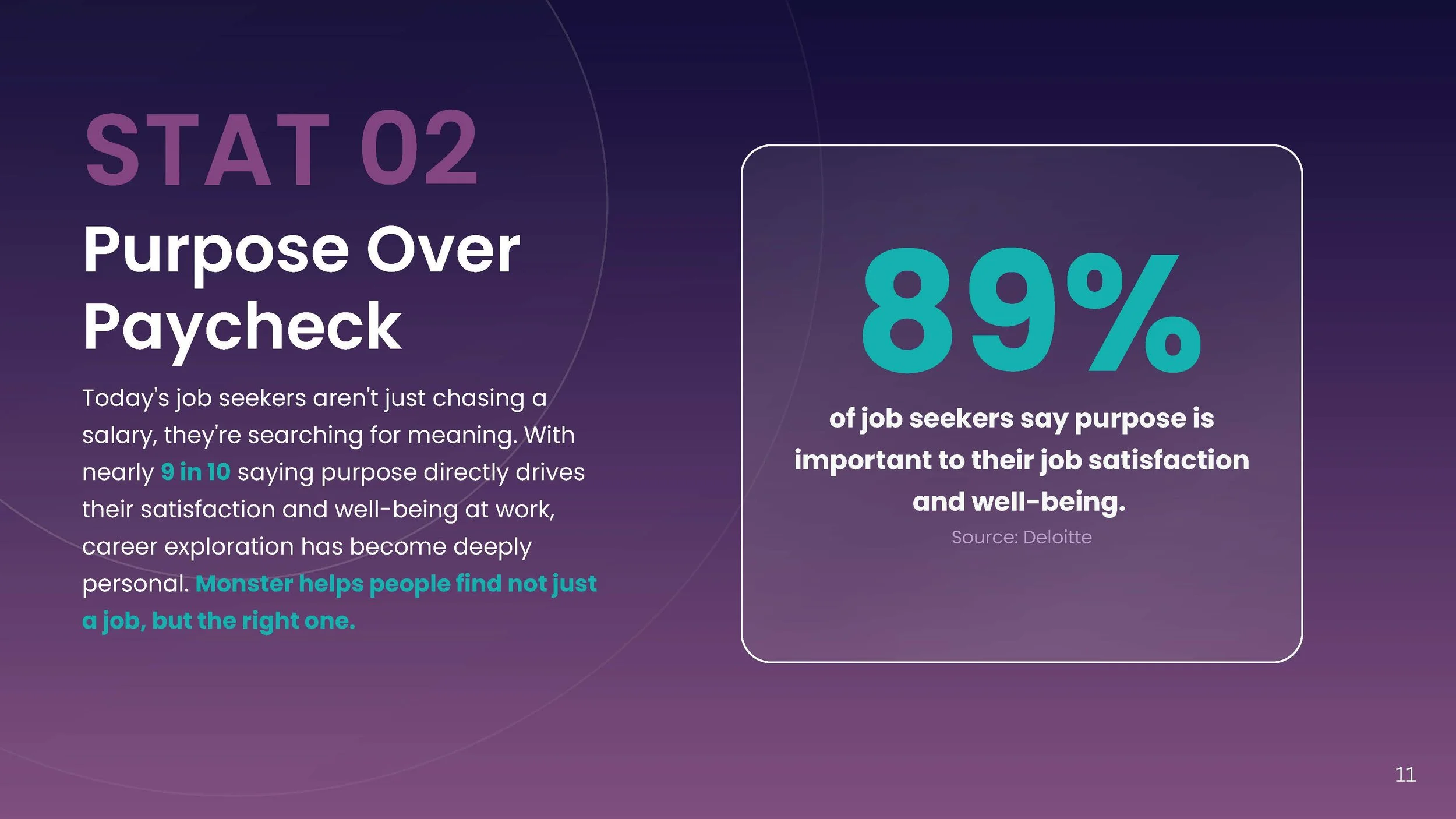 STAT 02

Purpose Over Paycheck

Today's job seekers aren't just chasing a salary, they're searching for meaning. With nearly 9 in 10 saying purpose directly drives their satisfaction and well-being at work, career exploration has become deeply personal. Monster helps people find not just a job, but the right one.

89%

of job seekers say purpose is important to their job satisfaction and well-being.

Source: Deloitte

11